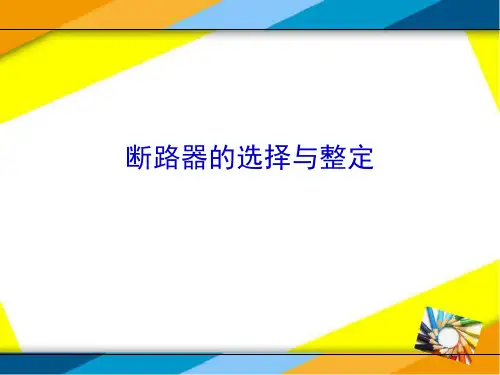 断路器的选择与整定